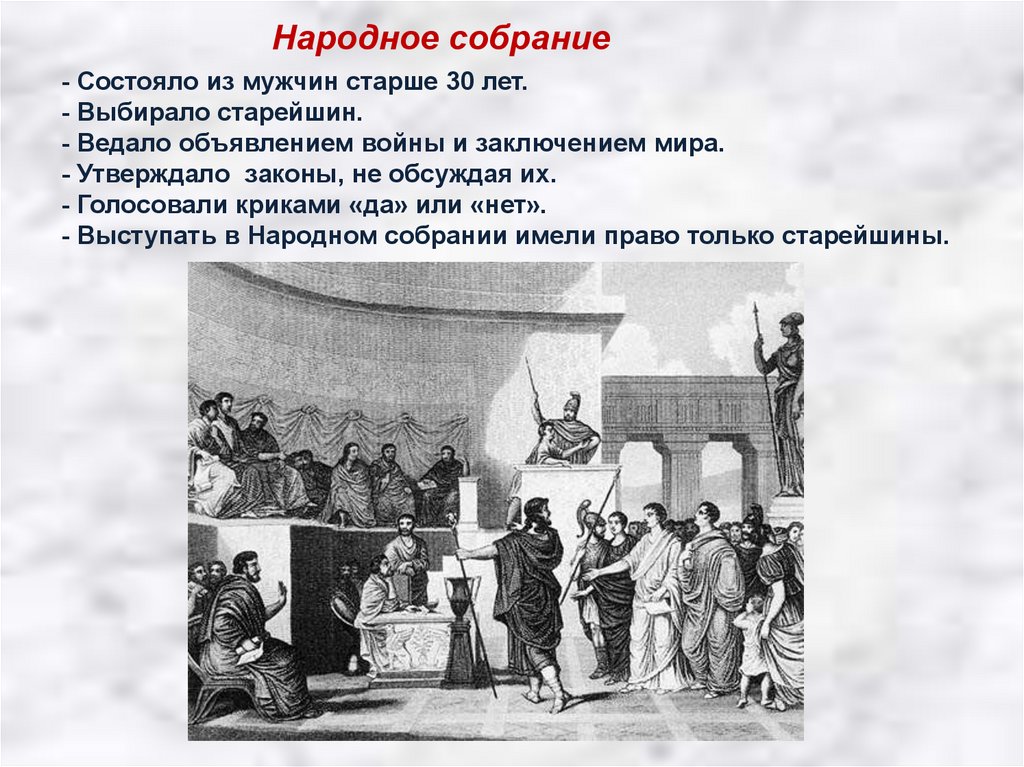 Народное собрание

- Состояло из мужчин старше 30 лет.
- Выбирало старейшин.
- Ведало объявлением войны и заключением мира.
- Утверждало законы, не обсуждая их.
- Голосовали криками «да» или «нет».
- Выступать в Народном собрании имели право только старейшины.